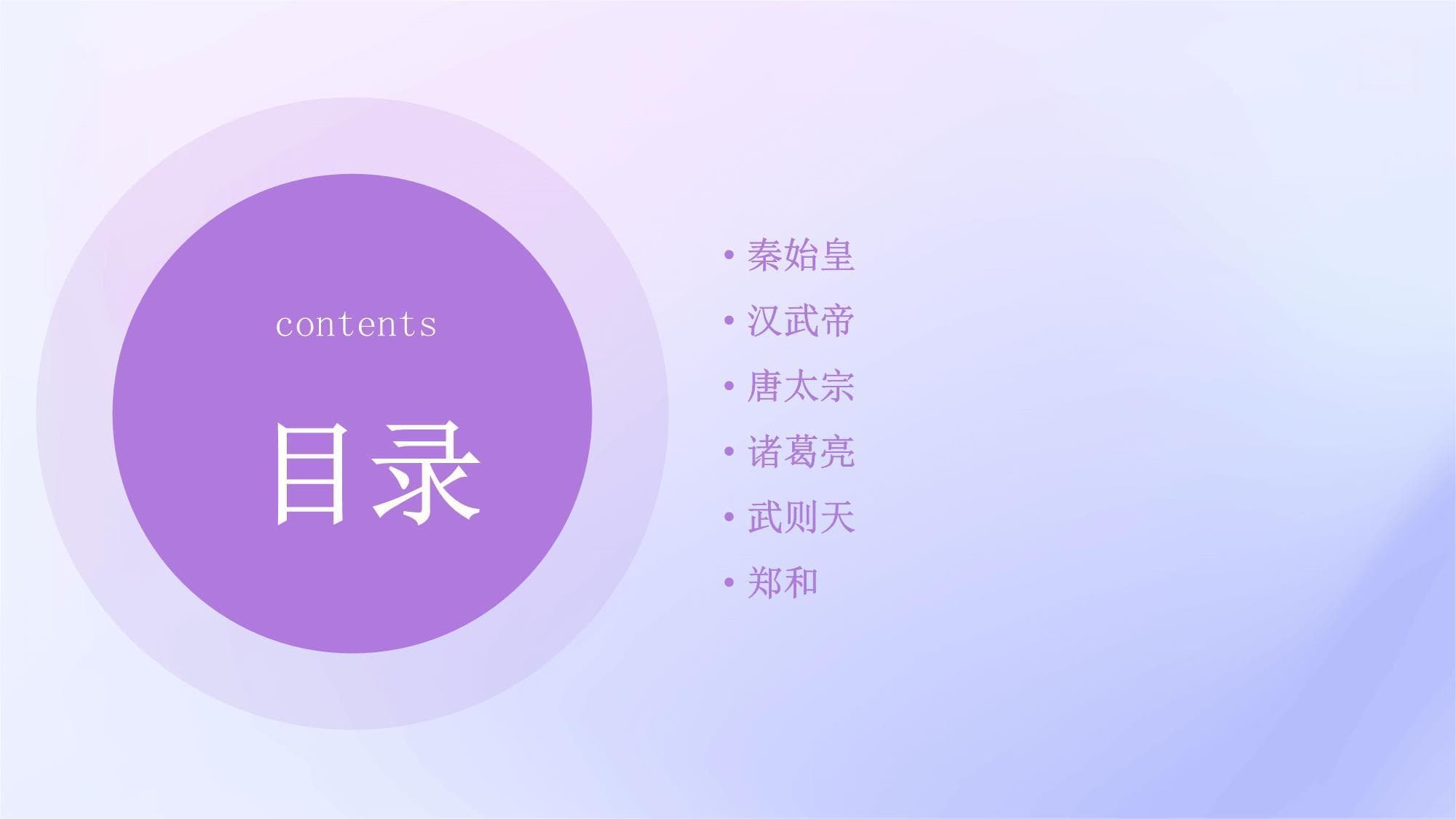 contents

目录

• 秦始皇
• 汉武帝
• 唐太宗
• 诸葛亮
• 武则天
• 郑和